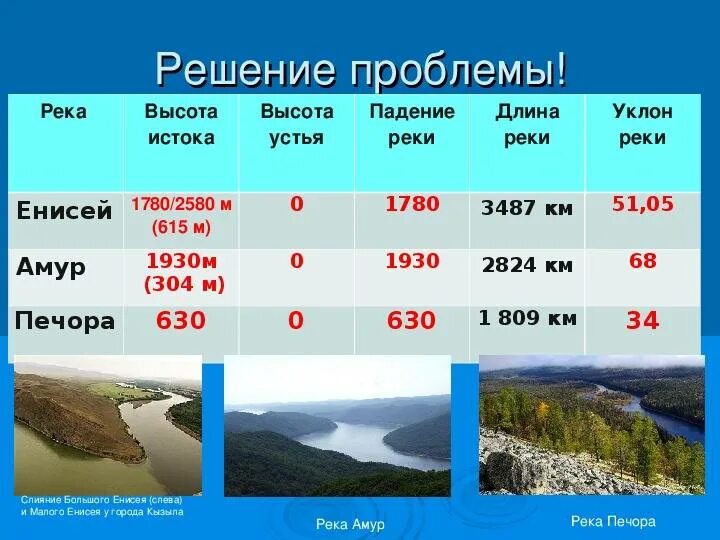 Решение проблемы!

| Река | Высота истока | Высота устья | Падение реки | Длина реки | Уклон реки |
|---|---|---|---|---|---|
| Енисей | 1780/2580 м (615 м) | 0 | 1780 | 3487 км | 51,05 |
| Амур | 1930м (304 м) | 0 | 1930 | 2824 км | 68 |
| Печора | 630 | 0 | 630 | 1 809 км | 34 |

Слияние Большого Енисея (слева) и Малого Енисея у города Кызыла

Река Амур

Река Печора